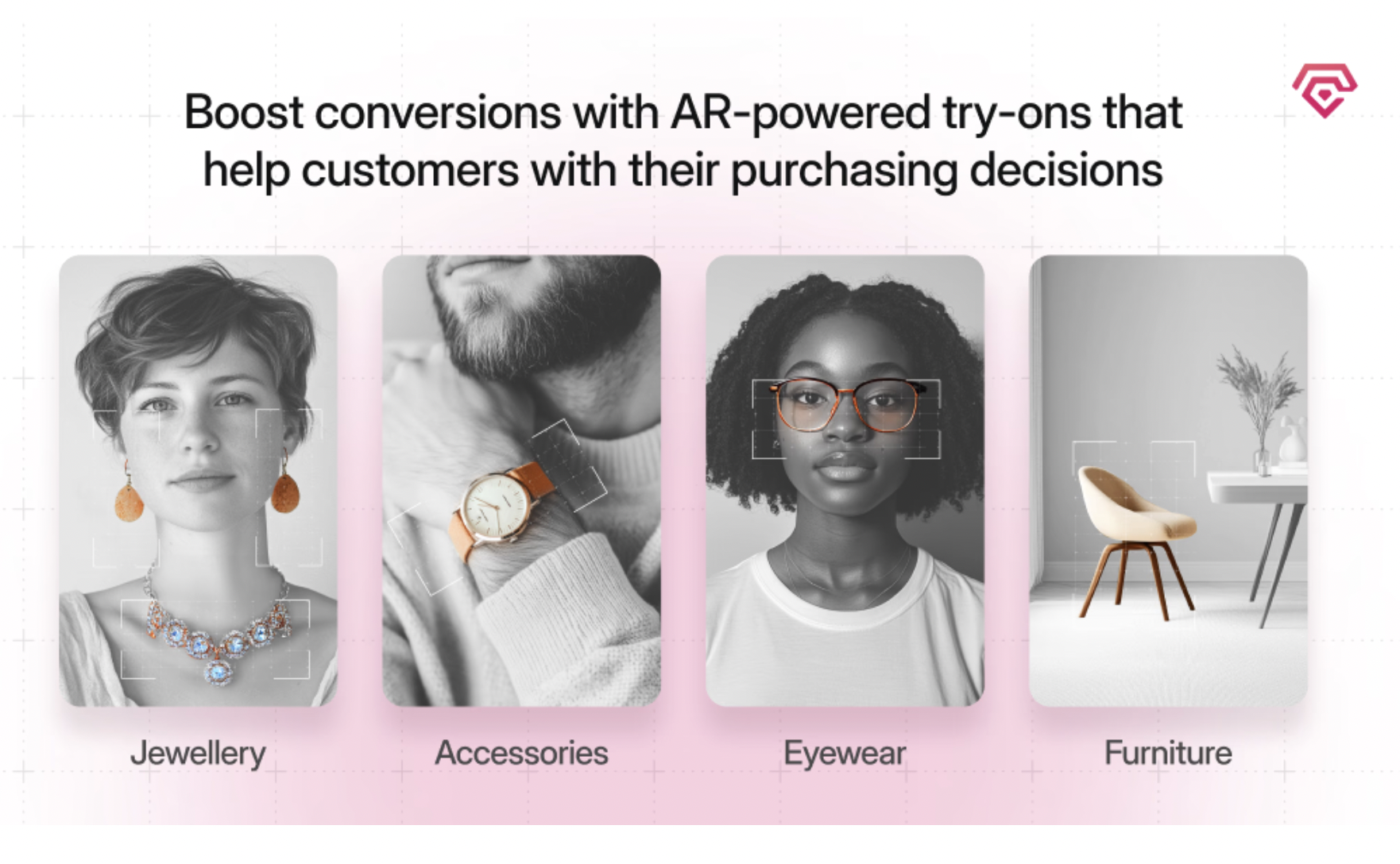 Boost conversions with AR-powered try-ons that help customers with their purchasing decisions

Jewellery

Accessories

Eyewear

Furniture